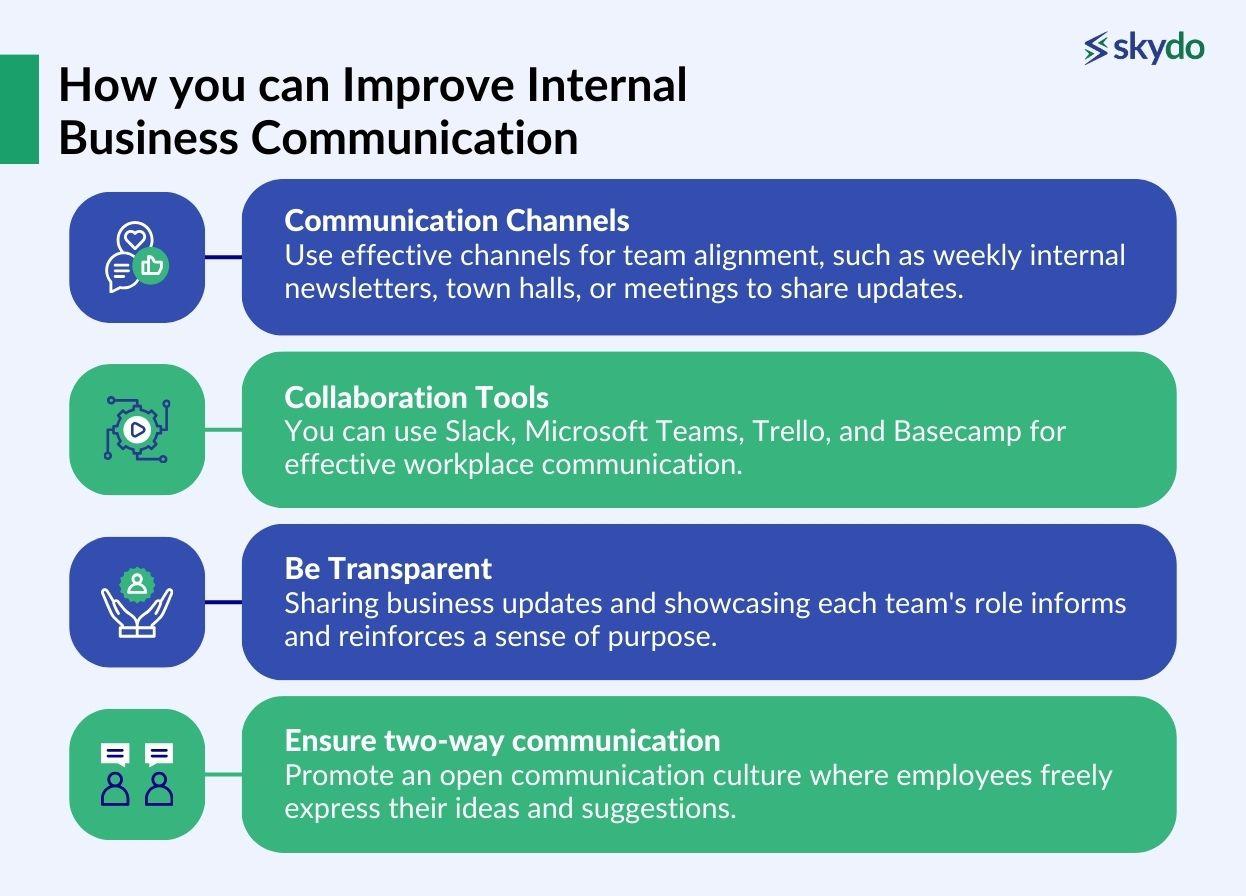 skydo

How you can Improve Internal Business Communication

Communication Channels
Use effective channels for team alignment, such as weekly internal newsletters, town halls, or meetings to share updates.

Collaboration Tools
You can use Slack, Microsoft Teams, Trello, and Basecamp for effective workplace communication.

Be Transparent
Sharing business updates and showcasing each team's role informs and reinforces a sense of purpose.

Ensure two-way communication
Promote an open communication culture where employees freely express their ideas and suggestions.